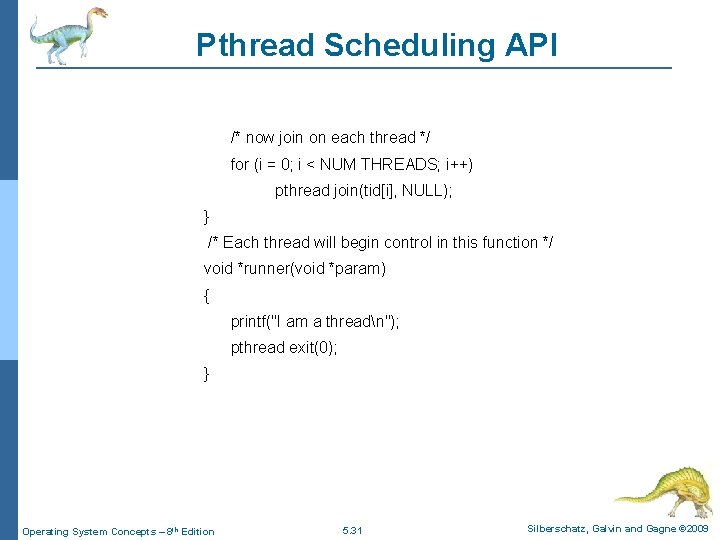 Pthread Scheduling API

/* now join on each thread */
for (i = 0; i < NUM THREADS; i++)
pthread join(tid[i], NULL);
}
/* Each thread will begin control in this function */
void *runner(void *param)
{
printf("I am a thread\n");
pthread exit(0);
}

Operating System Concepts – 8th Edition

5.31

Silberschatz, Galvin and Gagne ©2009